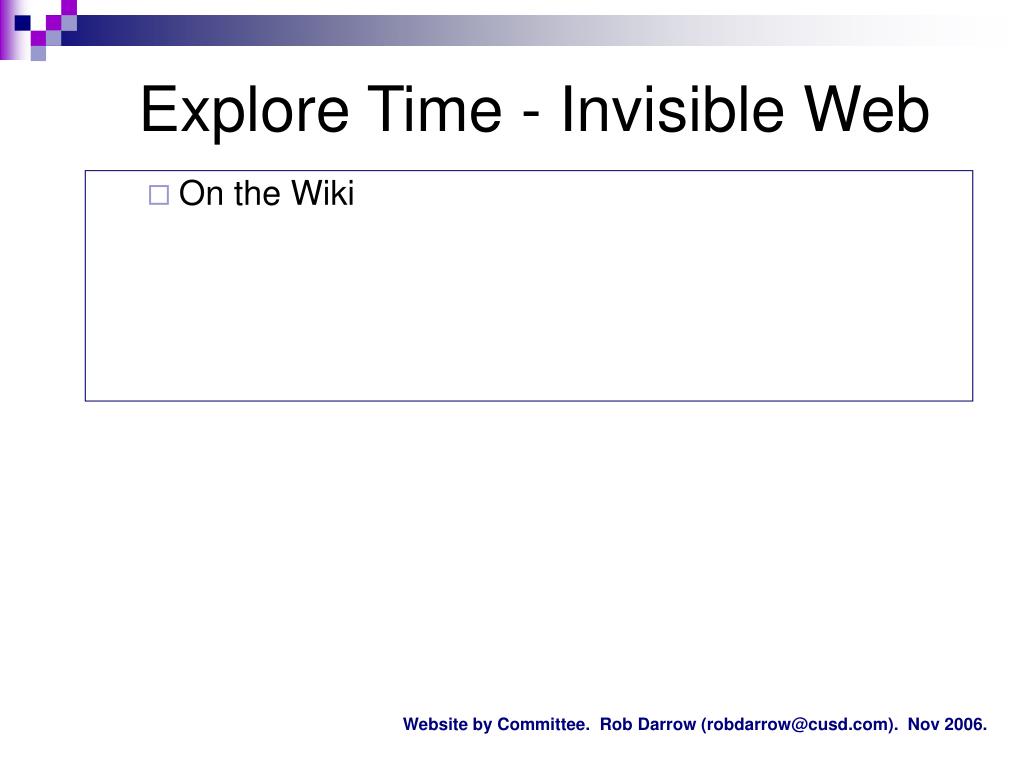 Explore Time - Invisible Web

On the Wiki

Website by Committee.  Rob Darrow (robdarrow@cusd.com).  Nov 2006.